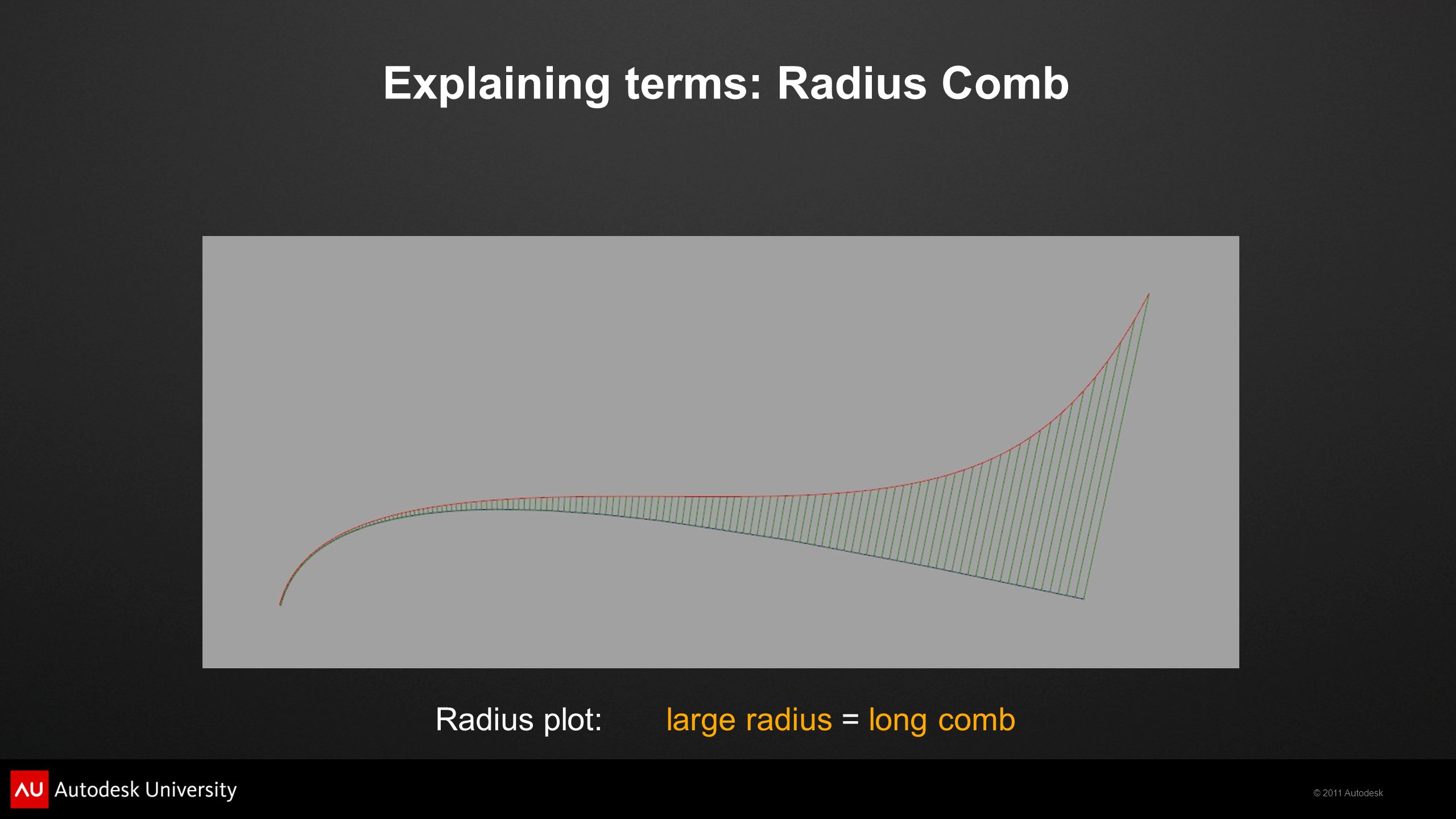 Explaining terms: Radius Comb

Radius plot: large radius = long comb

AU Autodesk University

© 2011 Autodesk